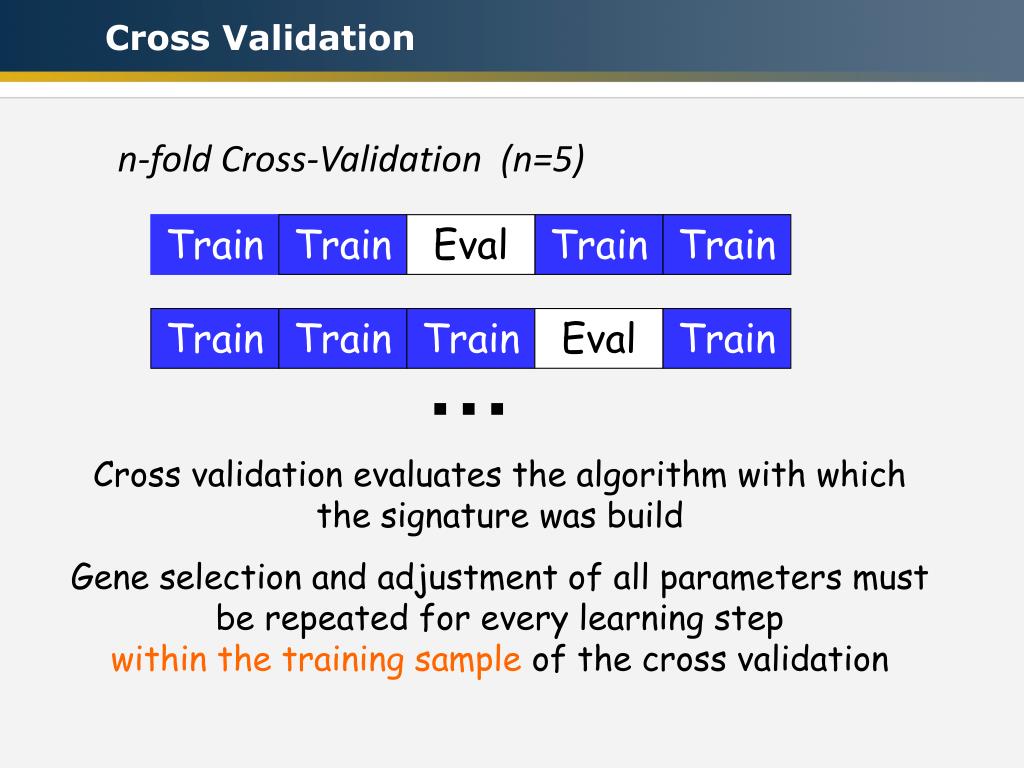 Cross Validation

n-fold Cross-Validation (n=5)

| Train | Train | Eval | Train | Train |
|---|---|---|---|---|

| Train | Train | Train | Eval | Train |
|---|---|---|---|---|

...

Cross validation evaluates the algorithm with which the signature was build

Gene selection and adjustment of all parameters must be repeated for every learning step within the training sample of the cross validation